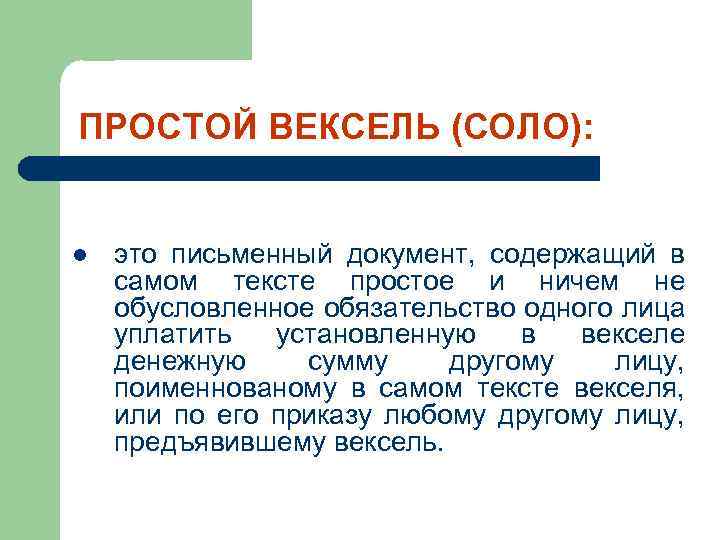 ПРОСТОЙ ВЕКСЕЛЬ (СОЛО):

● это письменный документ, содержащий в самом тексте простое и ничем не обусловленное обязательство одного лица уплатить установленную в векселе денежную сумму другому лицу, поименнованому в самом тексте векселя, или по его приказу любому другому лицу, предъявившему вексель.